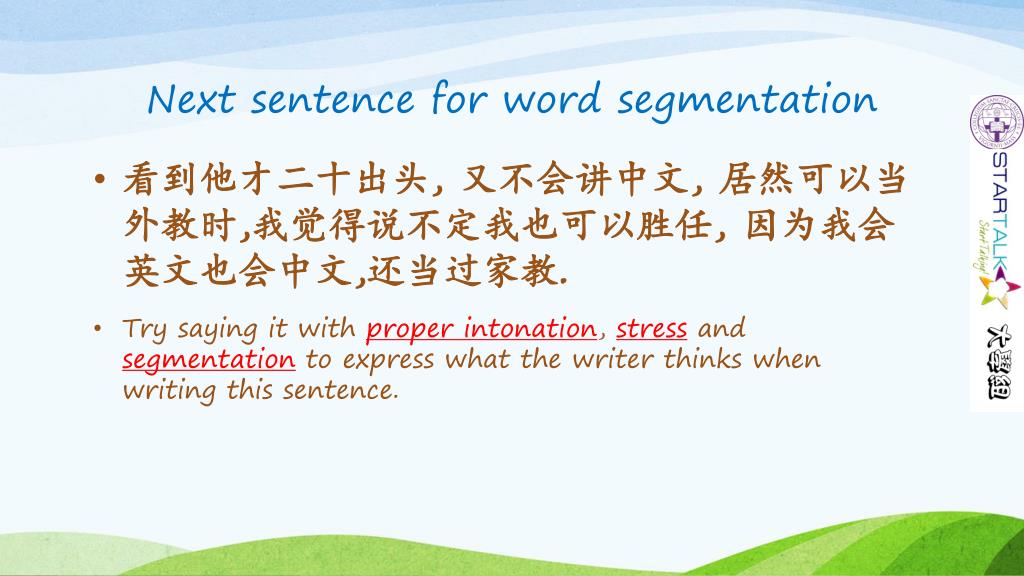 Next sentence for word segmentation

• 看到他才二十出头, 又不会讲中文, 居然可以当外教时,我觉得说不定我也可以胜任, 因为我会英文也会中文,还当过家教.

• Try saying it with proper intonation, stress and segmentation to express what the writer thinks when writing this sentence.

STARTALK
Start Talking!
大學組